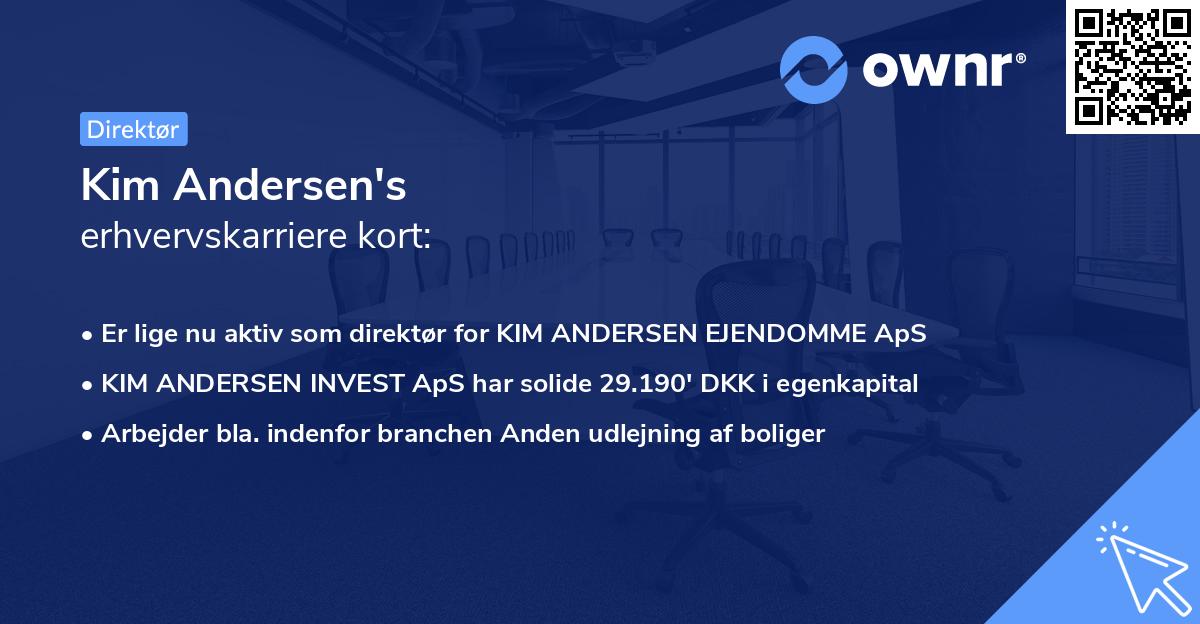 ownr®

Direktør

Kim Andersen's
erhvervskarriere kort:

• Er lige nu aktiv som direktør for KIM ANDERSEN EJENDOMME ApS
• KIM ANDERSEN INVEST ApS har solide 29.190' DKK i egenkapital
• Arbejder bla. indenfor branchen Anden udlejning af boliger